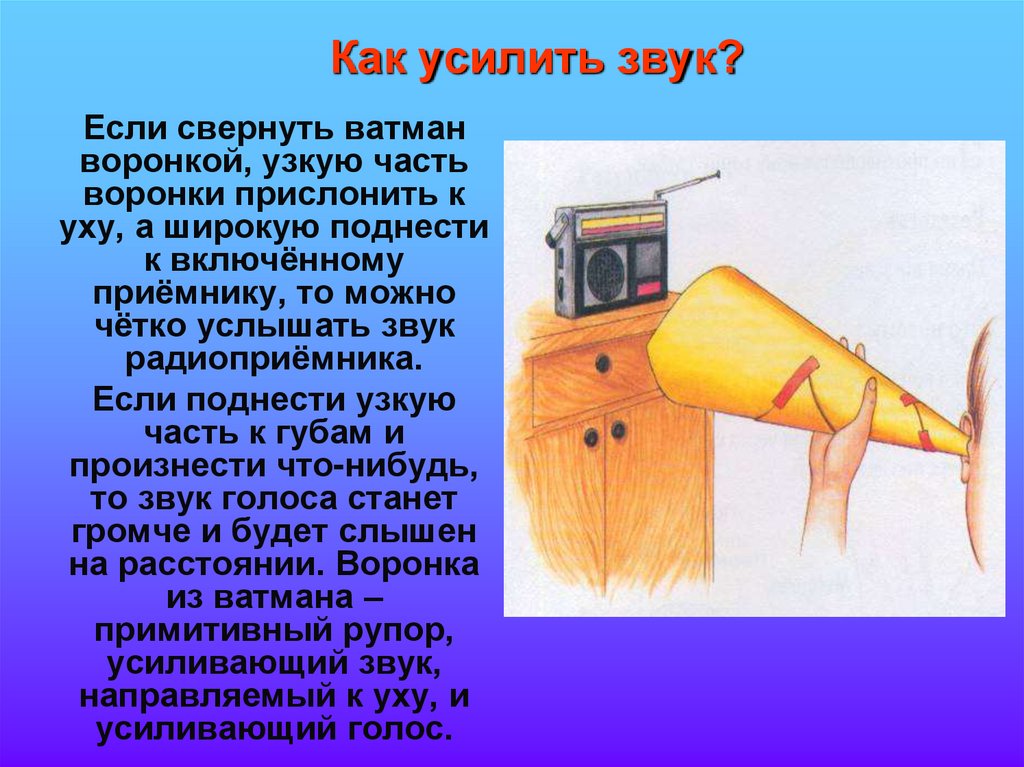 Как усилить звук?

Если свернуть ватман воронкой, узкую часть воронки прислонить к уху, а широкую поднести к включённому приёмнику, то можно чётко услышать звук радиоприёмника.

Если поднести узкую часть к губам и произнести что-нибудь, то звук голоса станет громче и будет слышен на расстоянии. Воронка из ватмана – примитивный рупор, усиливающий звук, направляемый к уху, и усиливающий голос.